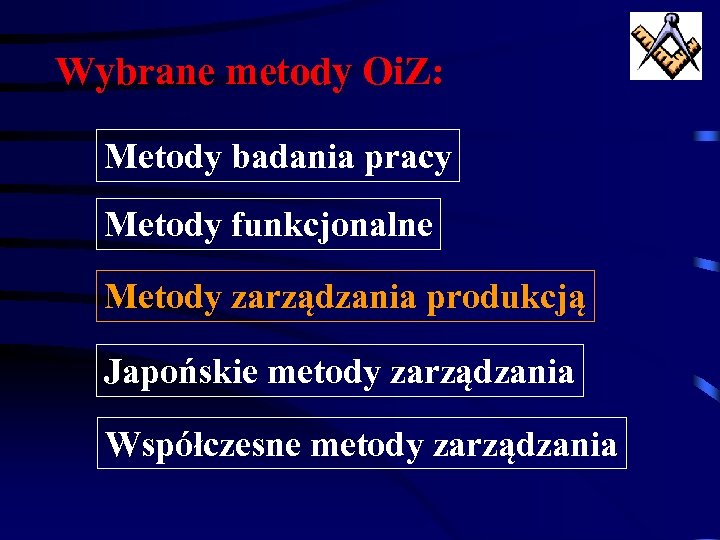 Wybrane metody OiZ:

Metody badania pracy

Metody funkcjonalne

Metody zarządzania produkcją

Japońskie metody zarządzania

Współczesne metody zarządzania